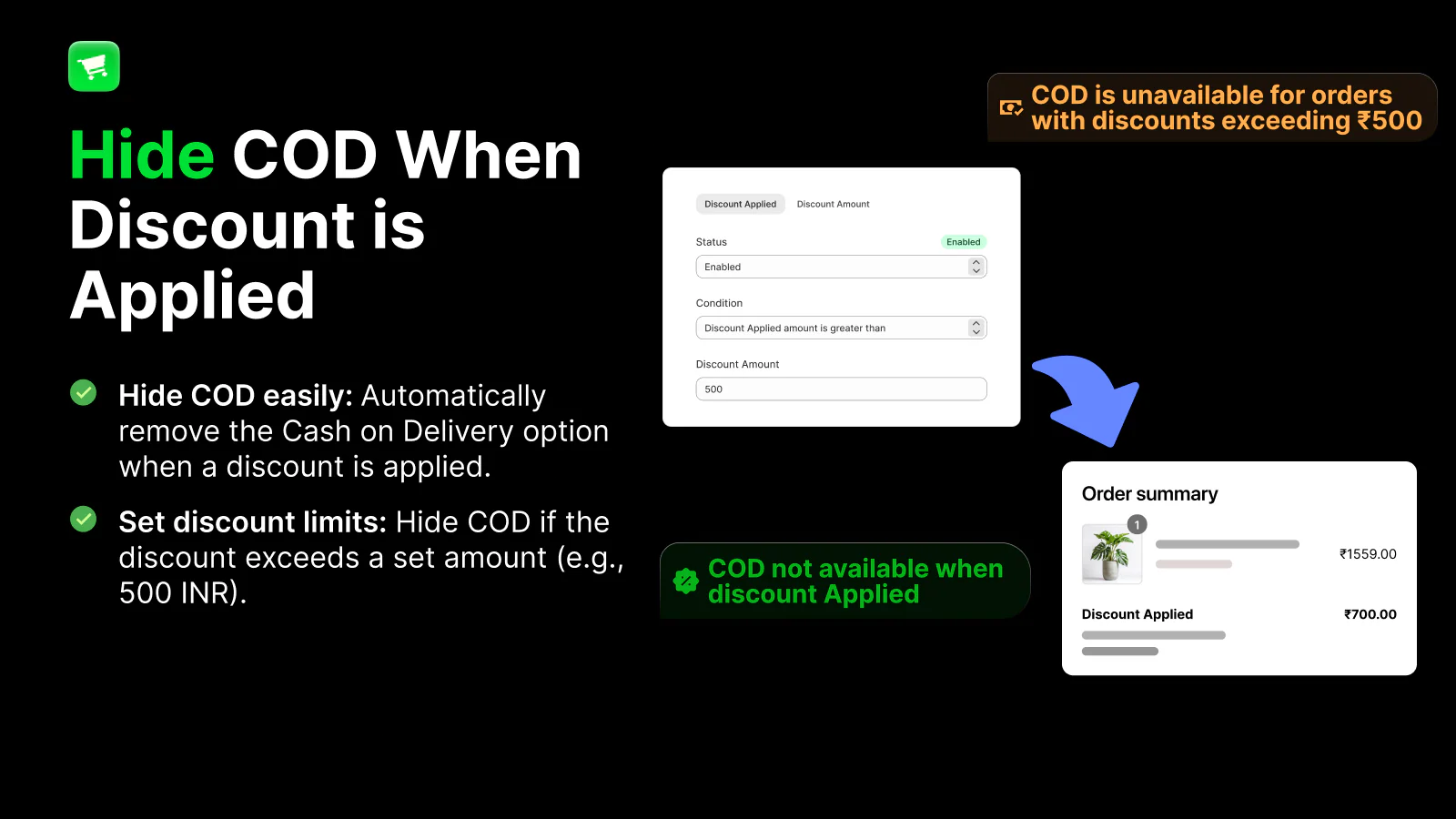 Hide COD When Discount is Applied

Hide COD easily: Automatically remove the Cash on Delivery option when a discount is applied.

Set discount limits: Hide COD if the discount exceeds a set amount (e.g., 500 INR).

COD is unavailable for orders with discounts exceeding ₹500

Discount Applied Discount Amount

Status Enabled

Enabled

Condition

Discount Applied amount is greater than

Discount Amount

500

COD not available when discount Applied

Order summary

1

₹1559.00

Discount Applied ₹700.00